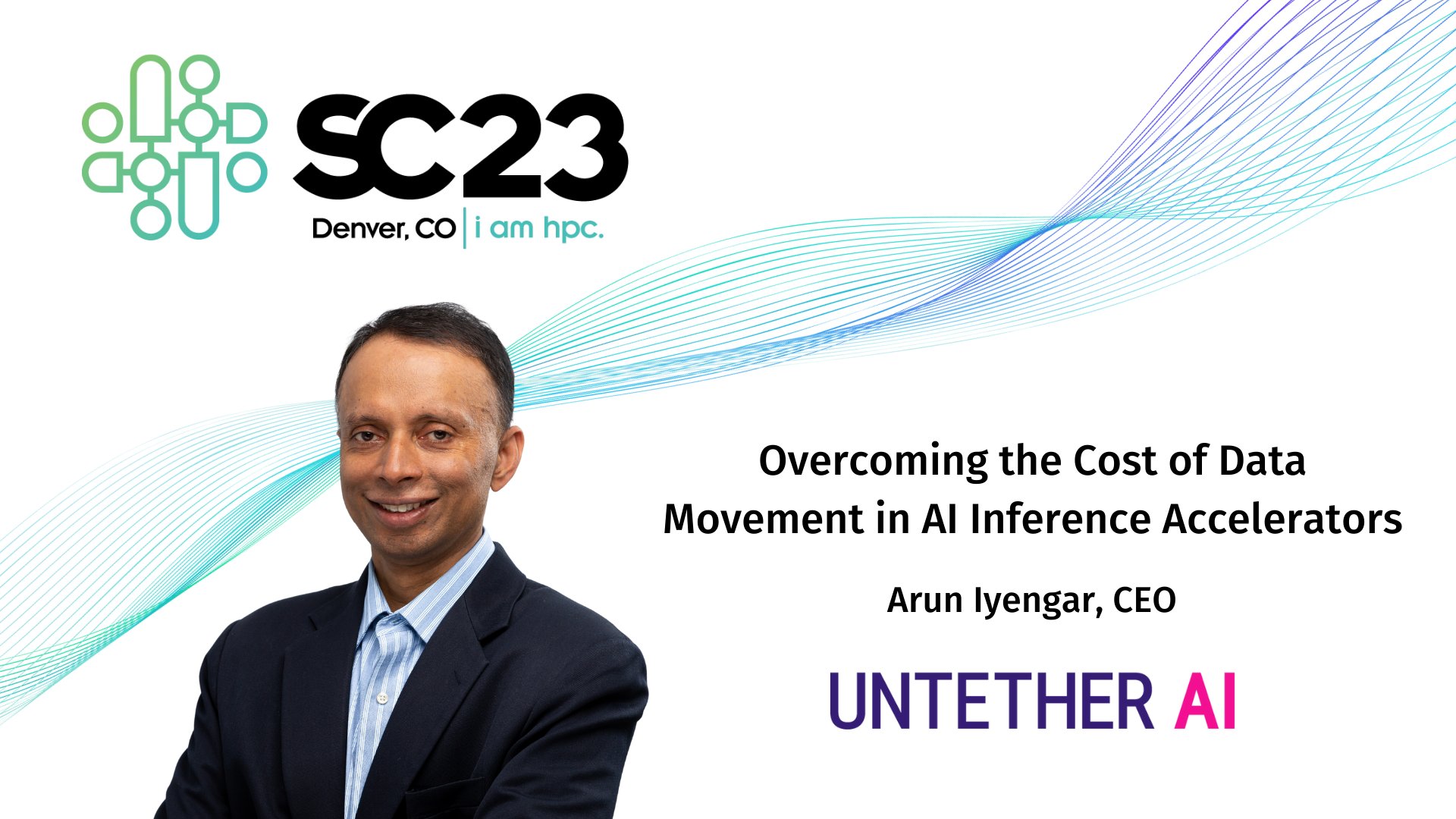 SC23
Denver, CO | i am hpc.

Overcoming the Cost of Data Movement in AI Inference Accelerators

Arun Iyengar, CEO

UNTETHER AI